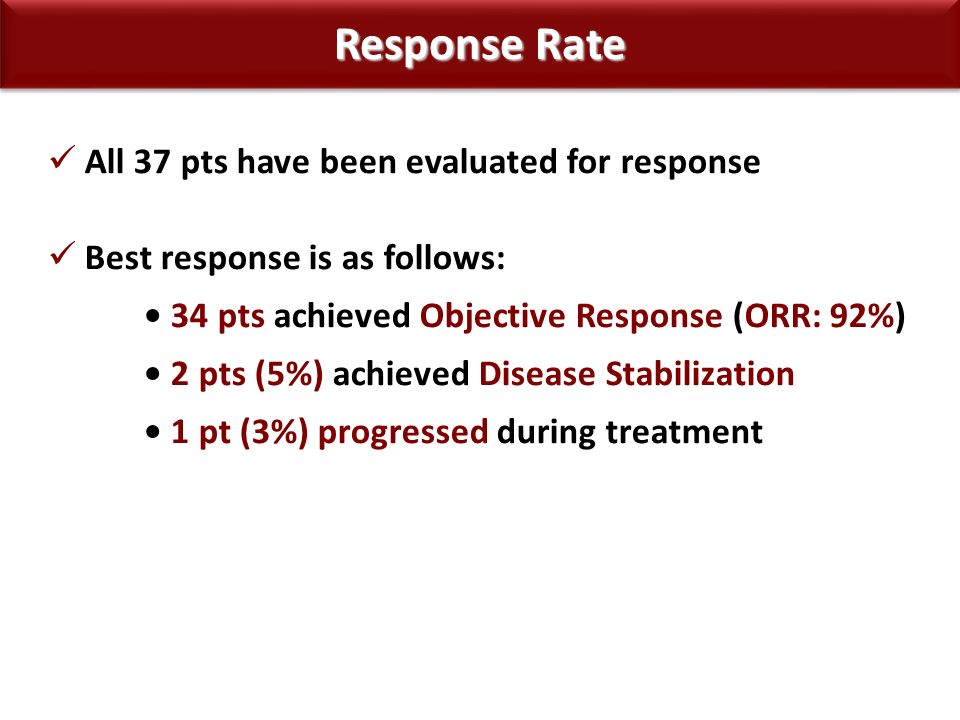 Response Rate

✓ All 37 pts have been evaluated for response

✓ Best response is as follows:

• 34 pts achieved Objective Response (ORR: 92%)

• 2 pts (5%) achieved Disease Stabilization

• 1 pt (3%) progressed during treatment